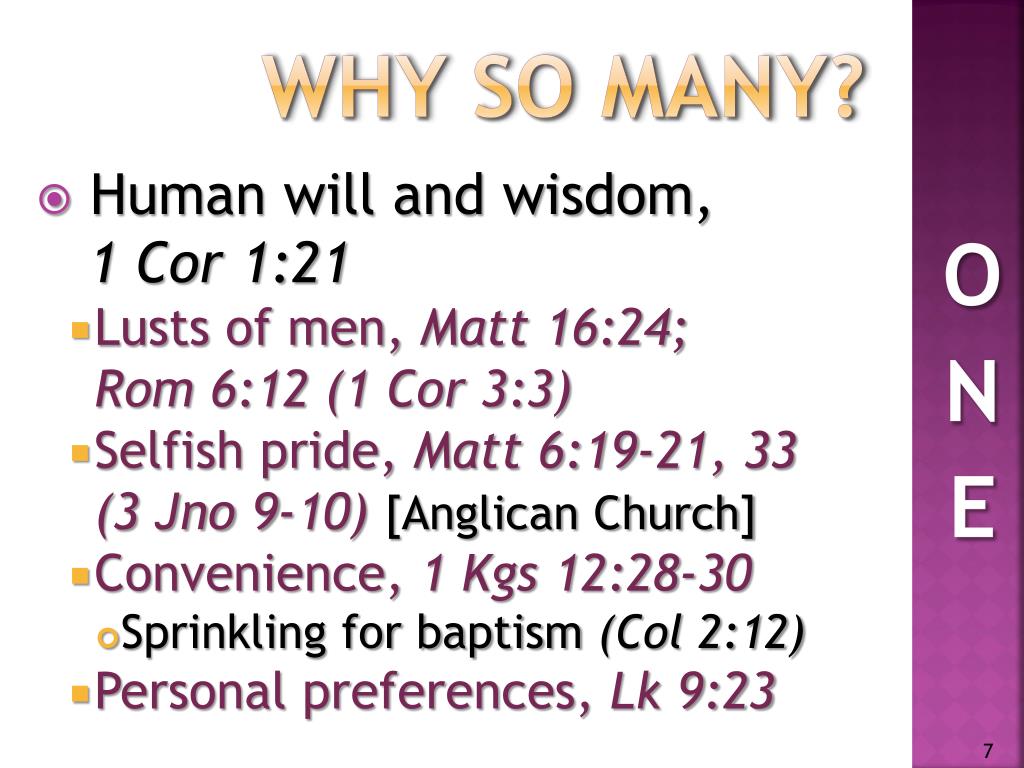 WHY SO MANY?

Human will and wisdom, 1 Cor 1:21

Lusts of men, Matt 16:24; Rom 6:12 (1 Cor 3:3)

Selfish pride, Matt 6:19-21, 33 (3 Jno 9-10) [Anglican Church]

Convenience, 1 Kgs 12:28-30

Sprinkling for baptism (Col 2:12)

Personal preferences, Lk 9:23

O
N
E

7